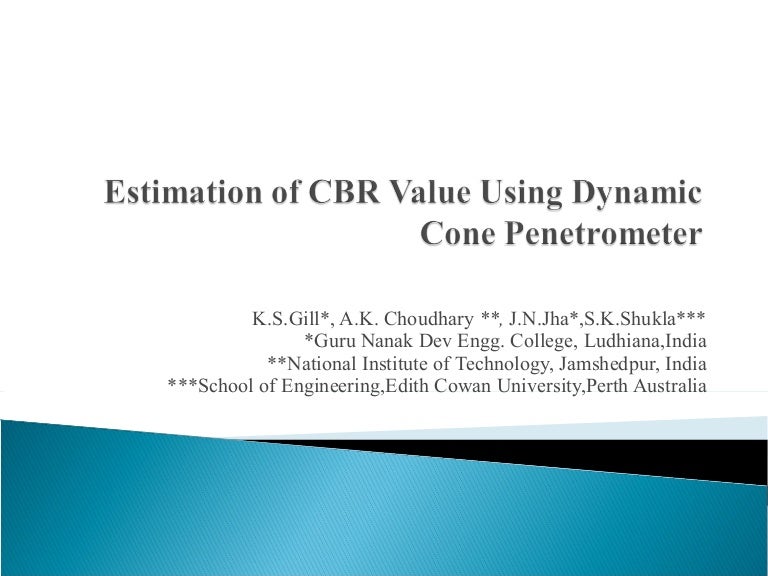 Estimation of CBR Value Using Dynamic Cone Penetrometer

K.S.Gill*, A.K. Choudhary **, J.N.Jha*,S.K.Shukla***
*Guru Nanak Dev Engg. College, Ludhiana,India
**National Institute of Technology, Jamshedpur, India
***School of Engineering,Edith Cowan University,Perth Australia